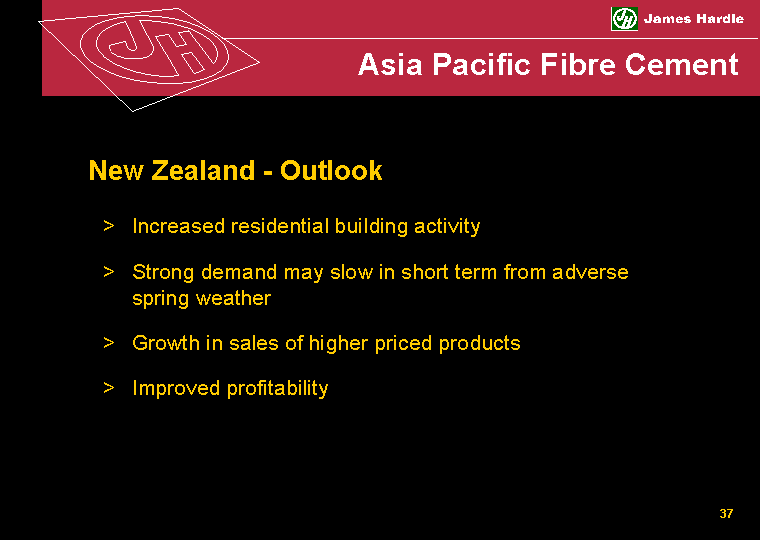 JH James Hardie

Asia Pacific Fibre Cement

New Zealand - Outlook

> Increased residential building activity

> Strong demand may slow in short term from adverse spring weather

> Growth in sales of higher priced products

> Improved profitability

37